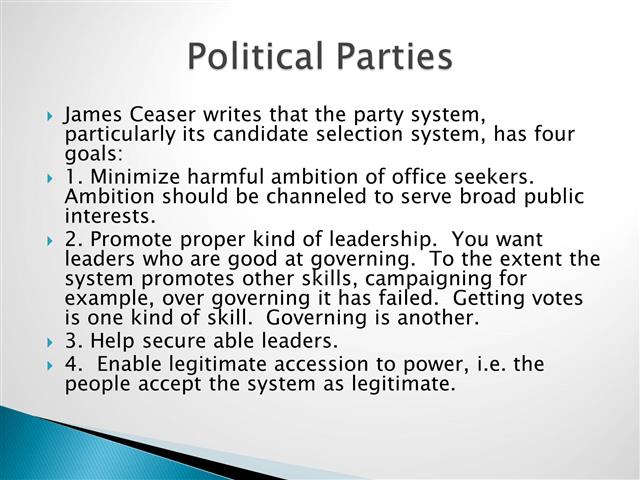 Political Parties

James Ceaser writes that the party system, particularly its candidate selection system, has four goals:

1. Minimize harmful ambition of office seekers. Ambition should be channeled to serve broad public interests.

2. Promote proper kind of leadership. You want leaders who are good at governing. To the extent the system promotes other skills, campaigning for example, over governing it has failed. Getting votes is one kind of skill. Governing is another.

3. Help secure able leaders.

4. Enable legitimate accession to power, i.e. the people accept the system as legitimate.